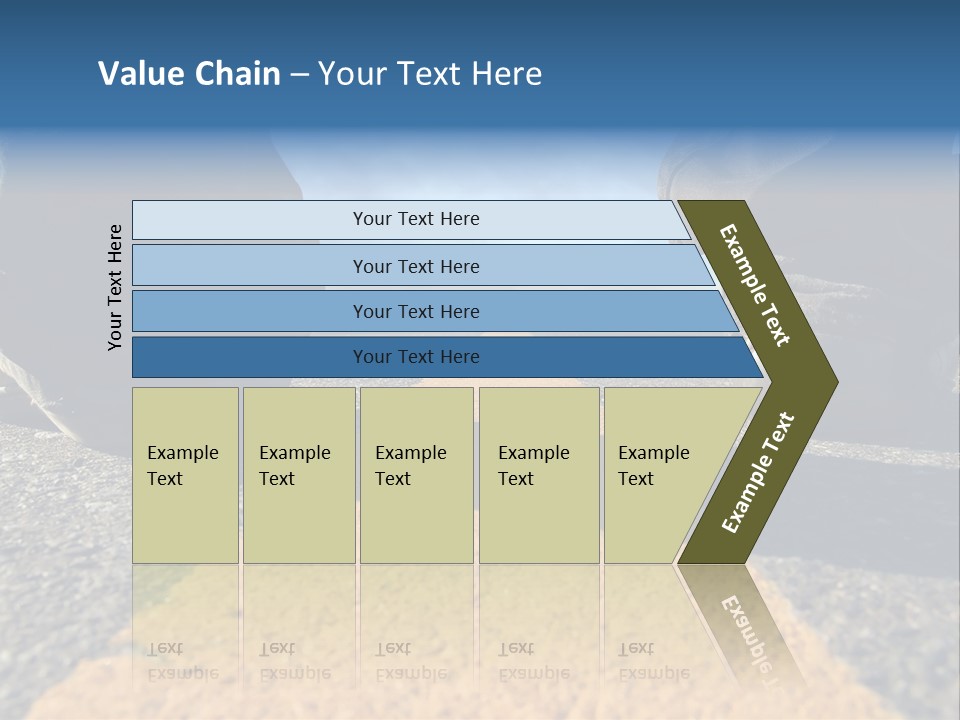 Value Chain – Your Text Here

Your Text Here

Your Text Here

Your Text Here

Your Text Here

Your Text Here

Example Text

Example Text

Example Text

Example Text

Example Text

Example Text

Example Text